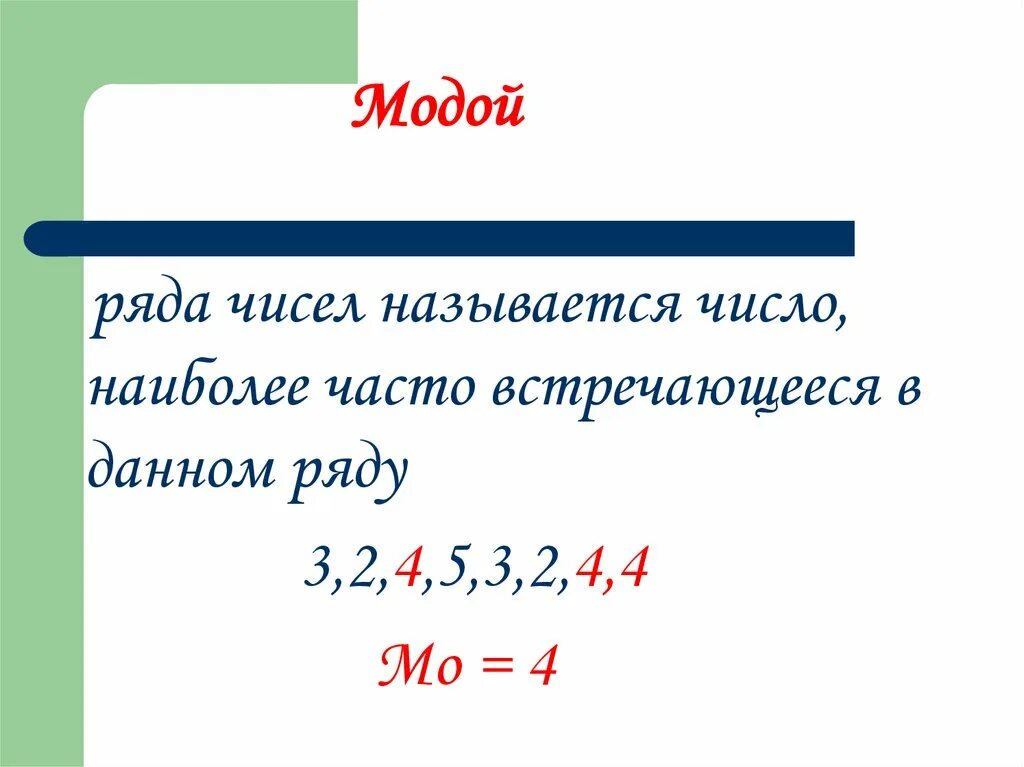 Модой

ряда чисел называется число, наиболее часто встречающееся в данном ряду

3,2,4,5,3,2,4,4

Мо = 4